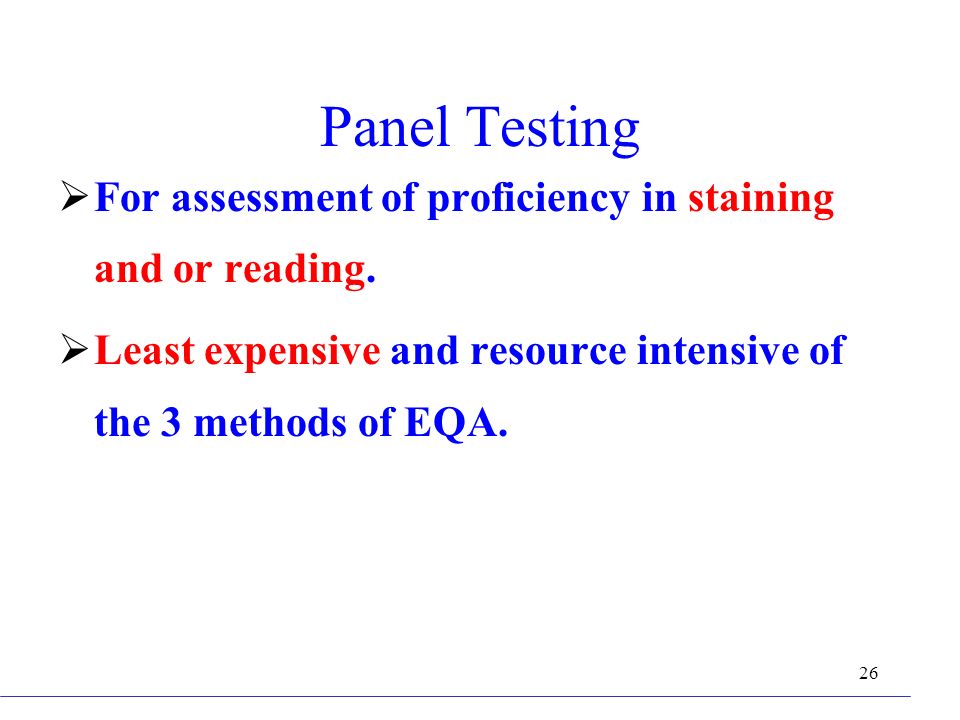 Panel Testing

➢ For assessment of proficiency in staining and or reading.

➢ Least expensive and resource intensive of the 3 methods of EQA.

26